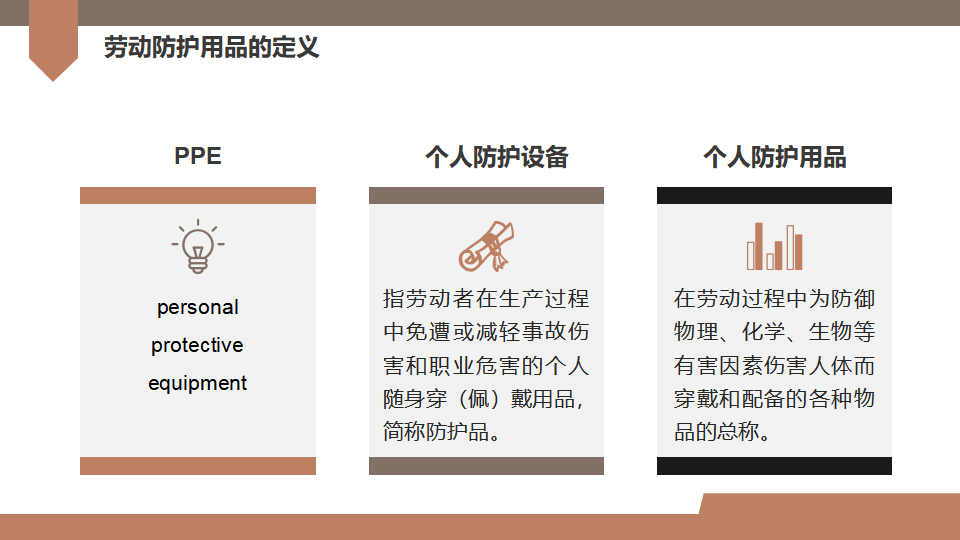 劳动防护用品的定义

PPE

personal protective equipment

个人防护设备

指劳动者在生产过程中免遭或减轻事故伤害和职业危害的个人随身穿（佩）戴用品，简称防护品。

个人防护用品

在劳动过程中为防御物理、化学、生物等有害因素伤害人体而穿戴和配备的各种物品的总称。